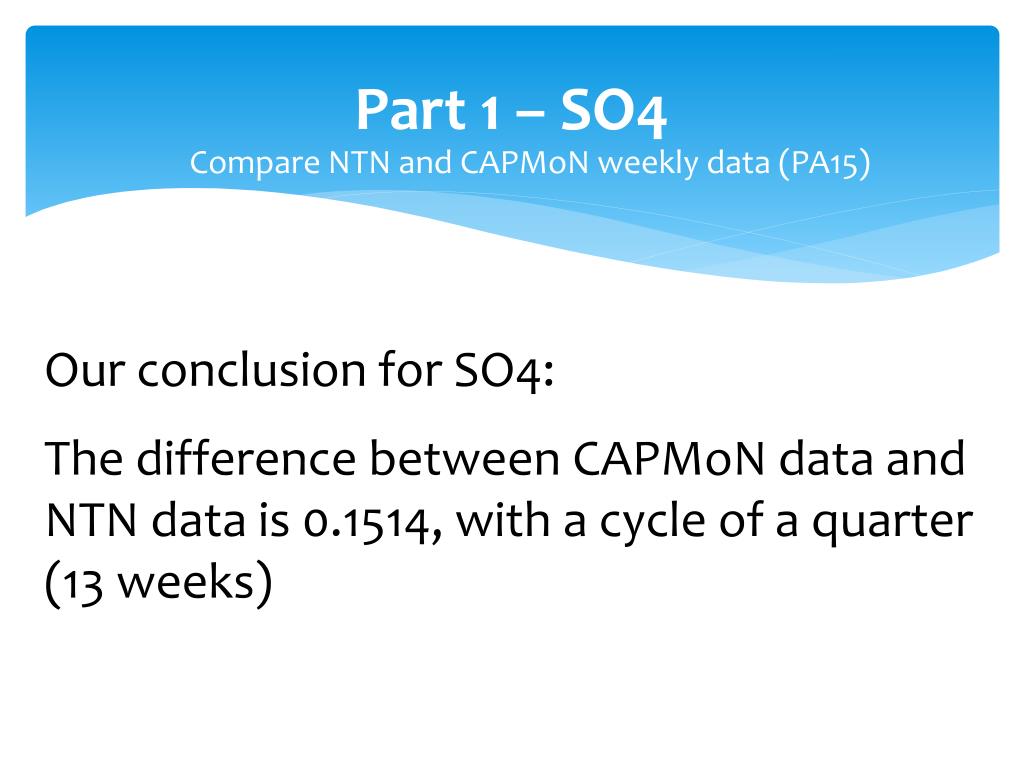 Part 1 – SO4
Compare NTN and CAPMoN weekly data (PA15)

Our conclusion for SO4:

The difference between CAPMoN data and NTN data is 0.1514, with a cycle of a quarter (13 weeks)